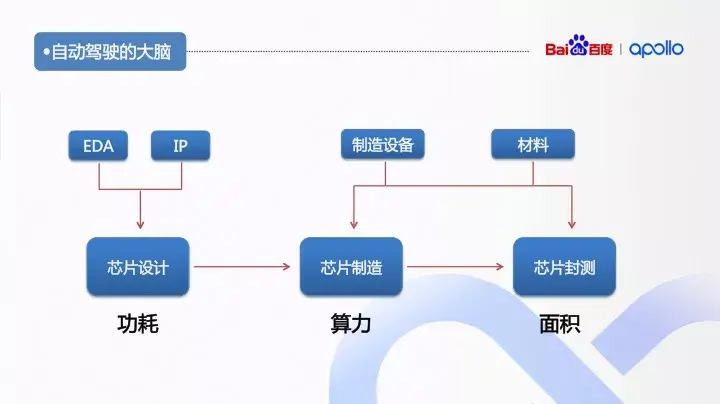 •自动驾驶的大脑

Bai du 百度 | apollo

EDA

IP

制造设备

材料

芯片设计

芯片制造

芯片封测

功耗

算力

面积